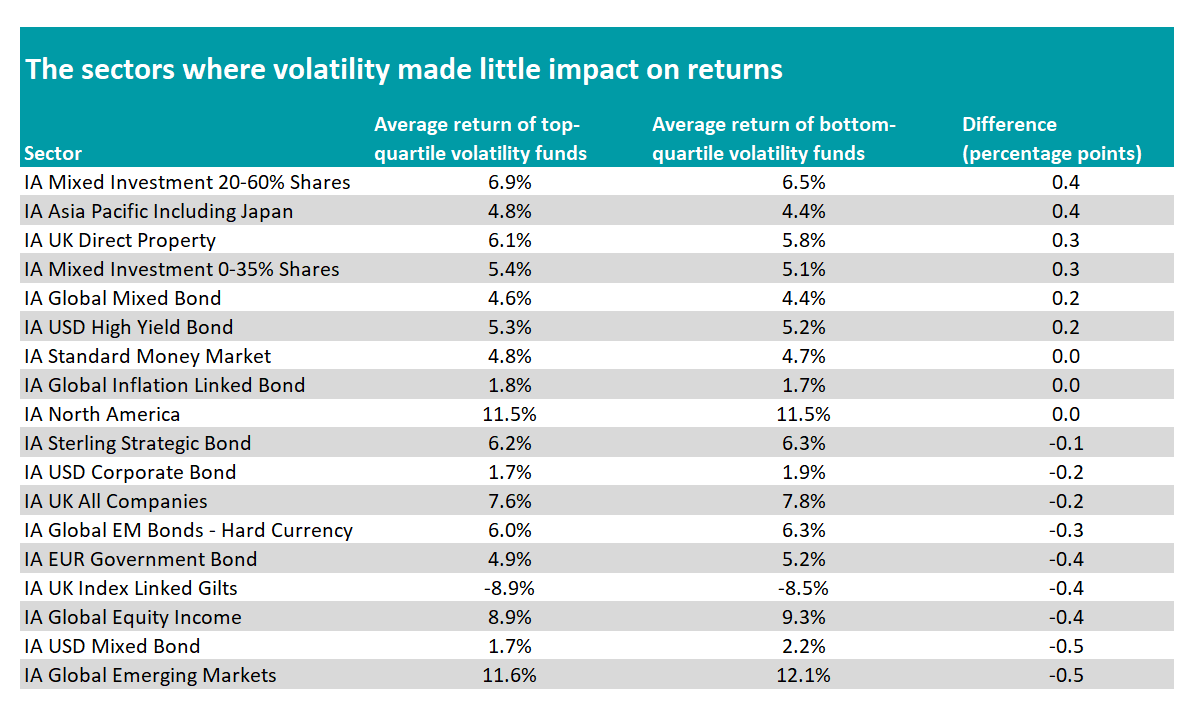 The sectors where volatility made little impact on returns

| Sector | Average return of top-quartile volatility funds | Average return of bottom-quartile volatility funds | Difference (percentage points) |
|---|---|---|---|
| IA Mixed Investment 20-60% Shares | 6.9% | 6.5% | 0.4 |
| IA Asia Pacific Including Japan | 4.8% | 4.4% | 0.4 |
| IA UK Direct Property | 6.1% | 5.8% | 0.3 |
| IA Mixed Investment 0-35% Shares | 5.4% | 5.1% | 0.3 |
| IA Global Mixed Bond | 4.6% | 4.4% | 0.2 |
| IA USD High Yield Bond | 5.3% | 5.2% | 0.2 |
| IA Standard Money Market | 4.8% | 4.7% | 0.0 |
| IA Global Inflation Linked Bond | 1.8% | 1.7% | 0.0 |
| IA North America | 11.5% | 11.5% | 0.0 |
| IA Sterling Strategic Bond | 6.2% | 6.3% | -0.1 |
| IA USD Corporate Bond | 1.7% | 1.9% | -0.2 |
| IA UK All Companies | 7.6% | 7.8% | -0.2 |
| IA Global EM Bonds - Hard Currency | 6.0% | 6.3% | -0.3 |
| IA EUR Government Bond | 4.9% | 5.2% | -0.4 |
| IA UK Index Linked Gilts | -8.9% | -8.5% | -0.4 |
| IA Global Equity Income | 8.9% | 9.3% | -0.4 |
| IA USD Mixed Bond | 1.7% | 2.2% | -0.5 |
| IA Global Emerging Markets | 11.6% | 12.1% | -0.5 |